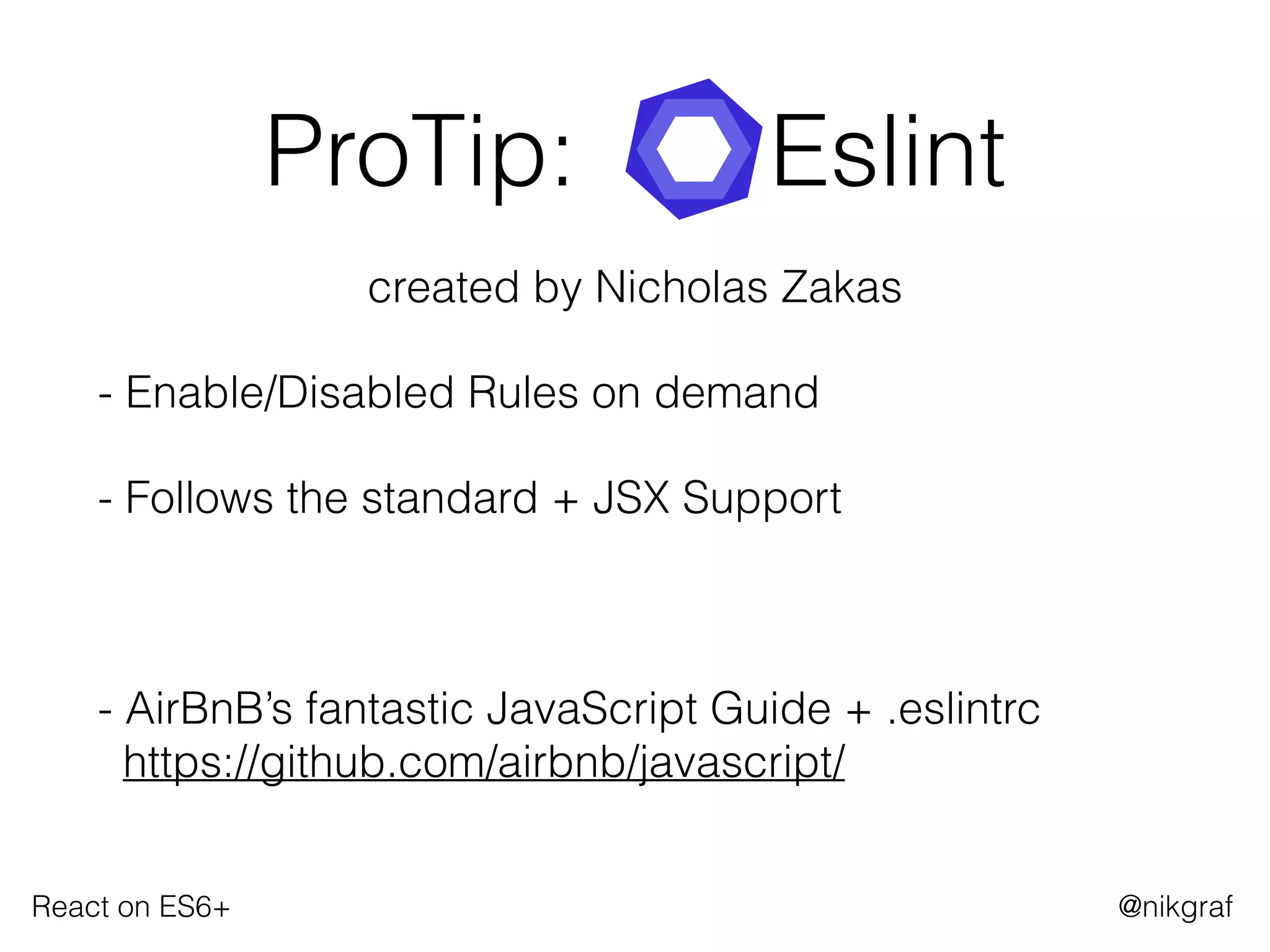 ProTip: Eslint

created by Nicholas Zakas

- Enable/Disabled Rules on demand

- Follows the standard + JSX Support

- AirBnB's fantastic JavaScript Guide + .eslintrc
https://github.com/airbnb/javascript/

React on ES6+

@nikgraf